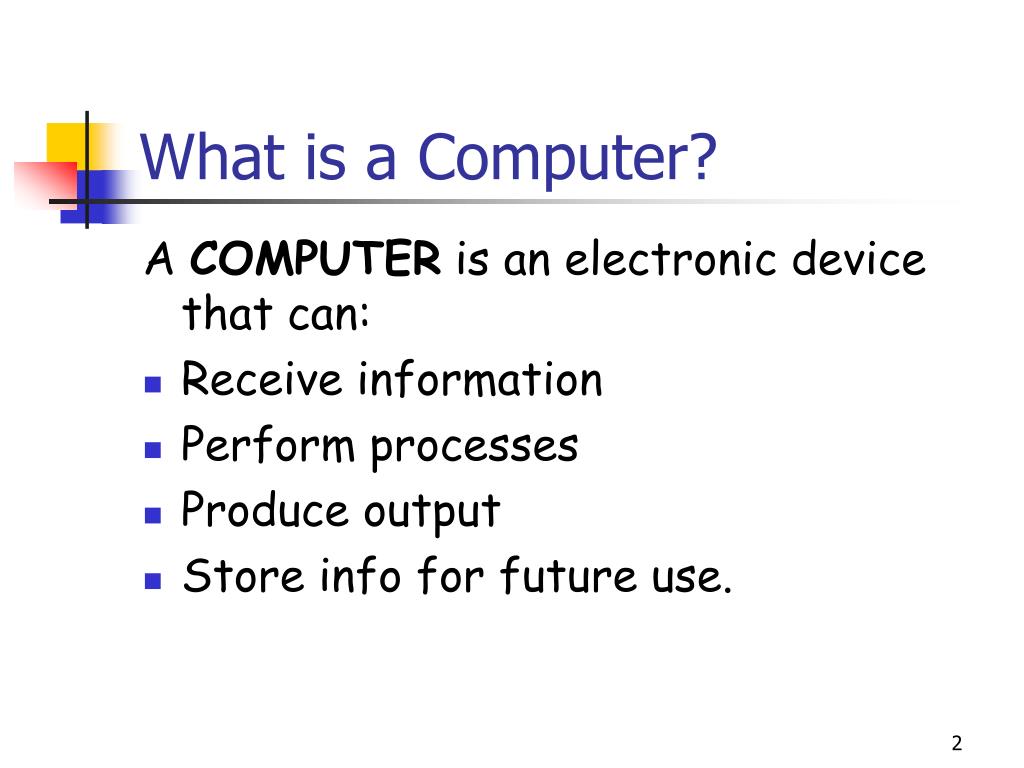 What is a Computer?

A COMPUTER is an electronic device that can:

- Receive information
- Perform processes
- Produce output
- Store info for future use.

2